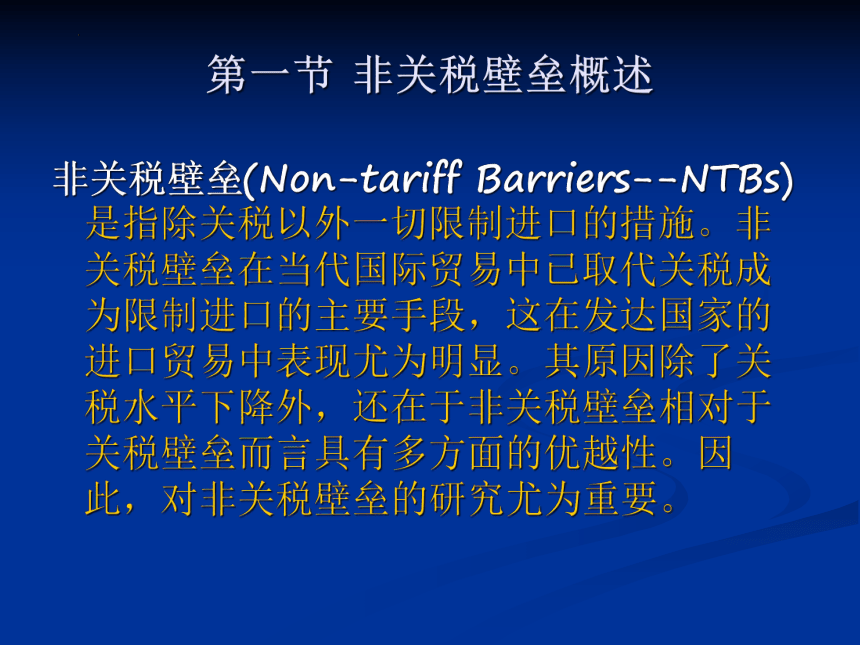 第一节 非关税壁垒概述

非关税壁垒(Non-tariff Barriers--NTBs)是指除关税以外一切限制进口的措施。非关税壁垒在当代国际贸易中已取代关税成为限制进口的主要手段，这在发达国家的进口贸易中表现尤为明显。其原因除了关税水平下降外，还在于非关税壁垒相对于关税壁垒而言具有多方面的优越性。因此，对非关税壁垒的研究尤为重要。